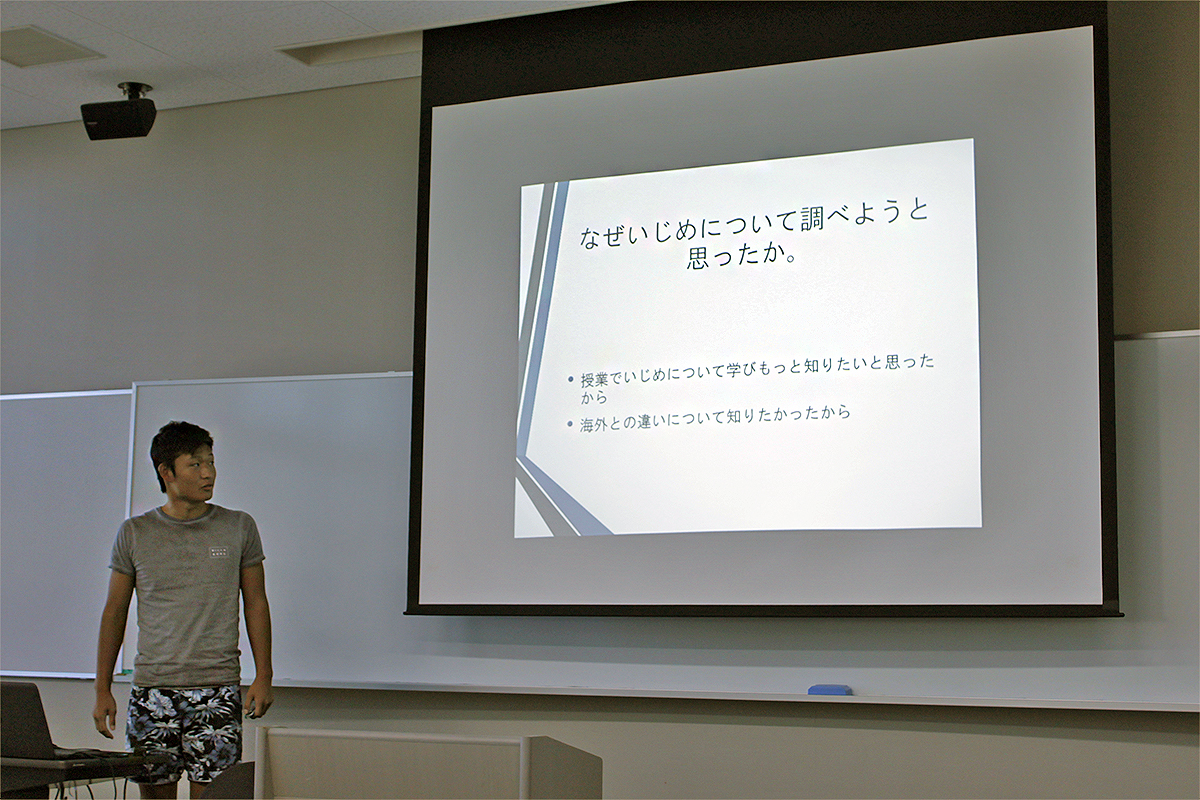 なぜいじめについて調べようと思ったか。

• 授業でいじめについて学びもっと知りたいと思ったから
• 海外との違いについて知りたかったから